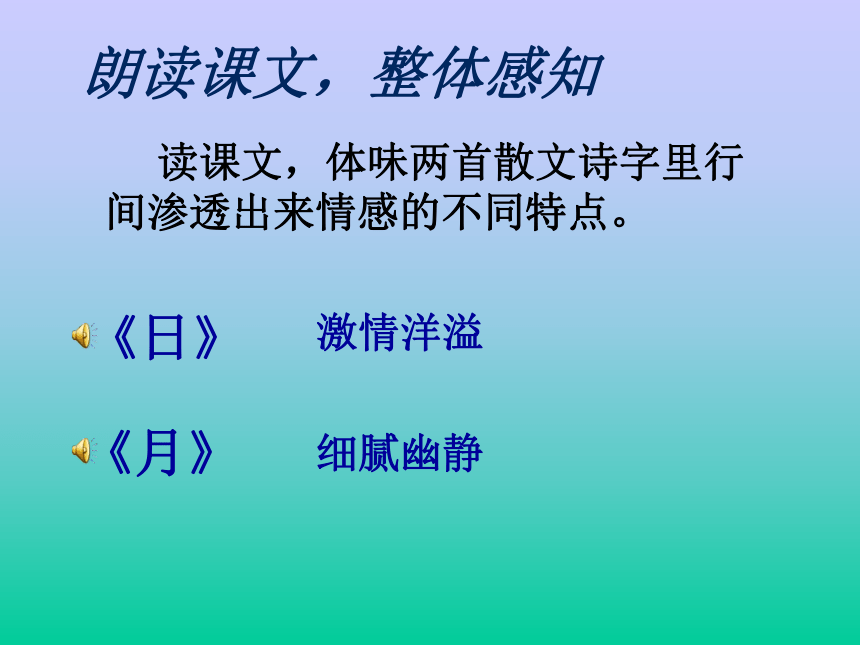 朗读课文，整体感知

读课文，体味两首散文诗字里行间渗透出来情感的不同特点。

《日》 激情洋溢

《月》 细腻幽静